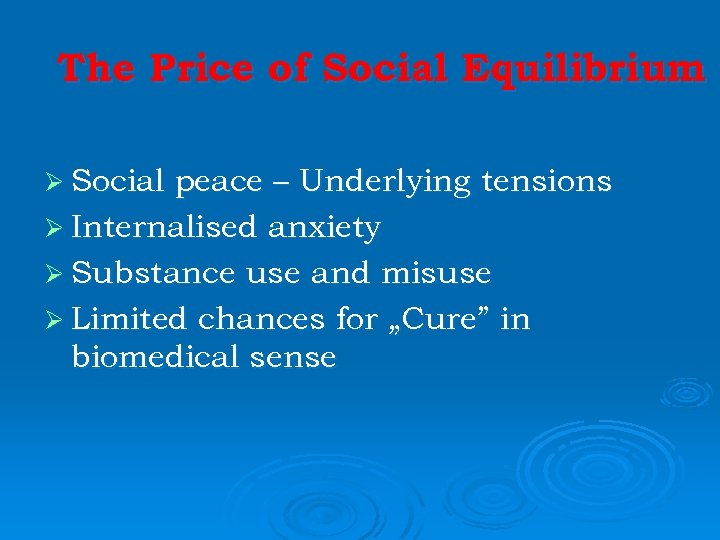 The Price of Social Equilibrium

➢ Social peace – Underlying tensions
➢ Internalised anxiety
➢ Substance use and misuse
➢ Limited chances for „Cure” in biomedical sense